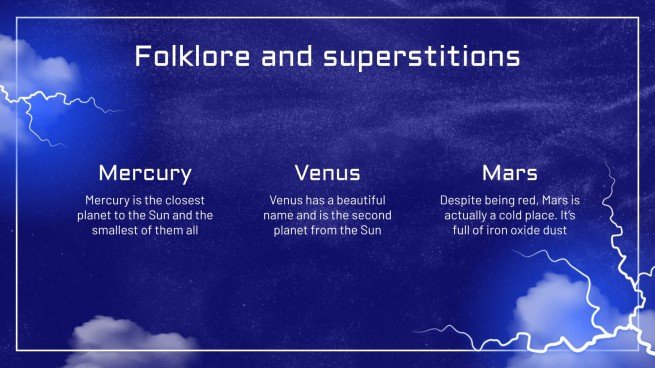 Folklore and superstitions

Mercury

Mercury is the closest planet to the Sun and the smallest of them all

Venus

Venus has a beautiful name and is the second planet from the Sun

Mars

Despite being red, Mars is actually a cold place. It's full of iron oxide dust